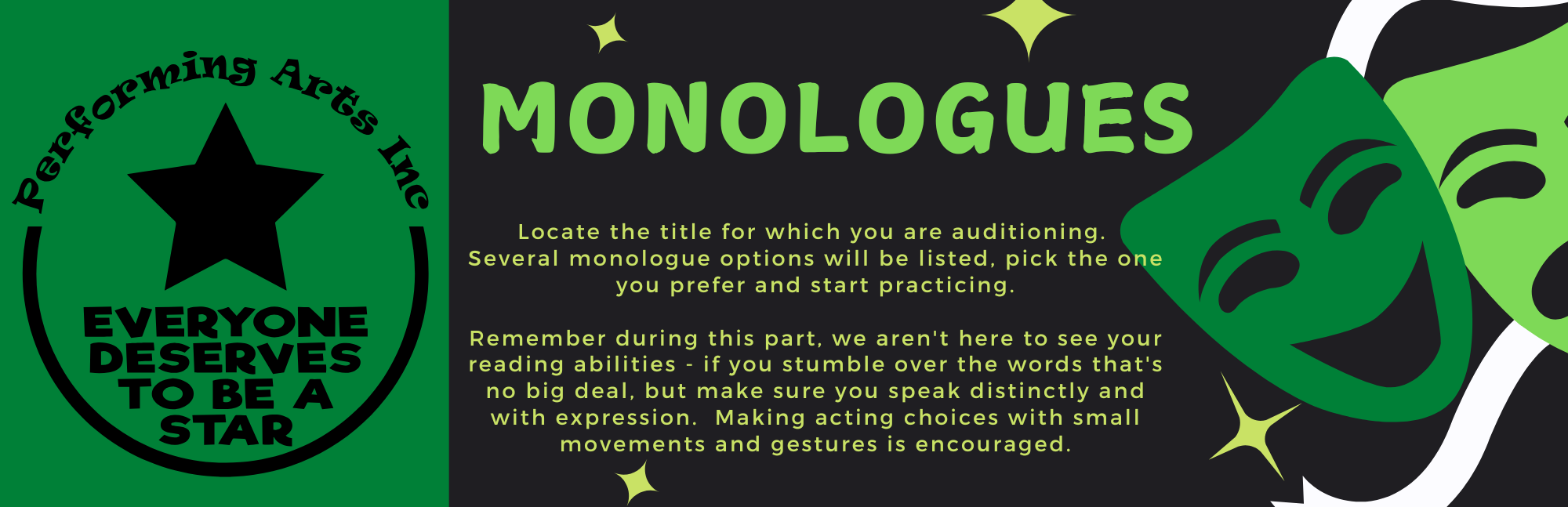 Performing Arts Inc

EVERYONE DESERVES TO BE A STAR

MONOLOGUES

Locate the title for which you are auditioning. Several monologue options will be listed, pick the one you prefer and start practicing.

Remember during this part, we aren't here to see your reading abilities - if you stumble over the words that's no big deal, but make sure you speak distinctly and with expression. Making acting choices with small movements and gestures is encouraged.